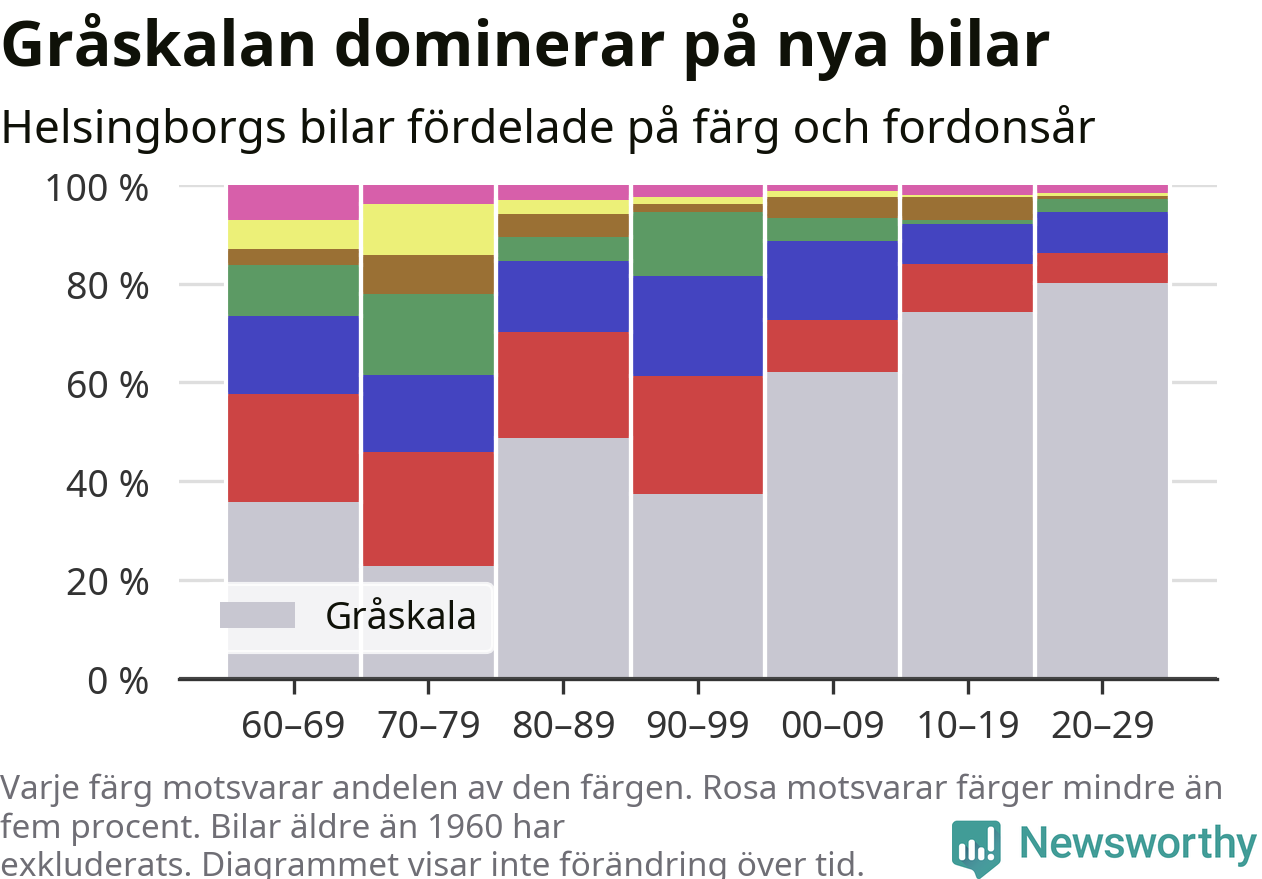 Gråskalan dominerar på nya bilar

Helsingborgs bilar fördelade på färg och fordonsår

100 %
80 %
60 %
40 %
20 %
0 %

Gråskala

60–69
70–79
80–89
90–99
00–09
10–19
20–29

Varje färg motsvarar andelen av den färgen. Rosa motsvarar färger mindre än fem procent. Bilar äldre än 1960 har exkluderats. Diagrammet visar inte förändring över tid.

Newsworthy